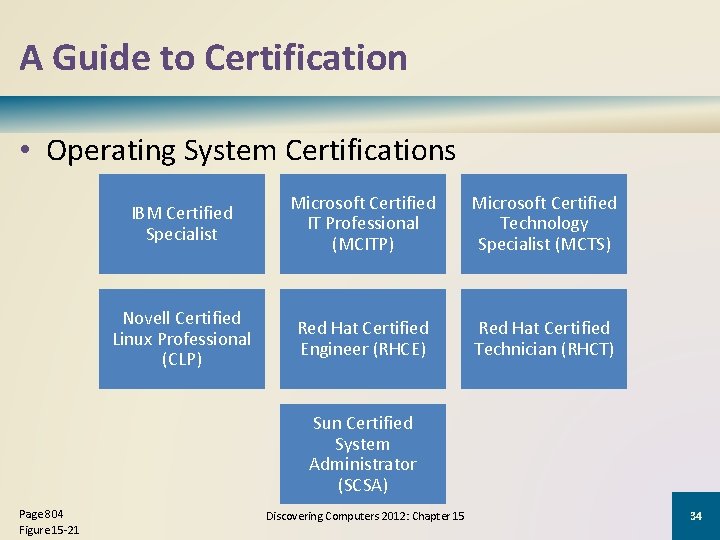 A Guide to Certification

• Operating System Certifications

IBM Certified Specialist

Microsoft Certified IT Professional (MCITP)

Microsoft Certified Technology Specialist (MCTS)

Novell Certified Linux Professional (CLP)

Red Hat Certified Engineer (RHCE)

Red Hat Certified Technician (RHCT)

Sun Certified System Administrator (SCSA)

Page 804
Figure 15-21

Discovering Computers 2012: Chapter 15

34